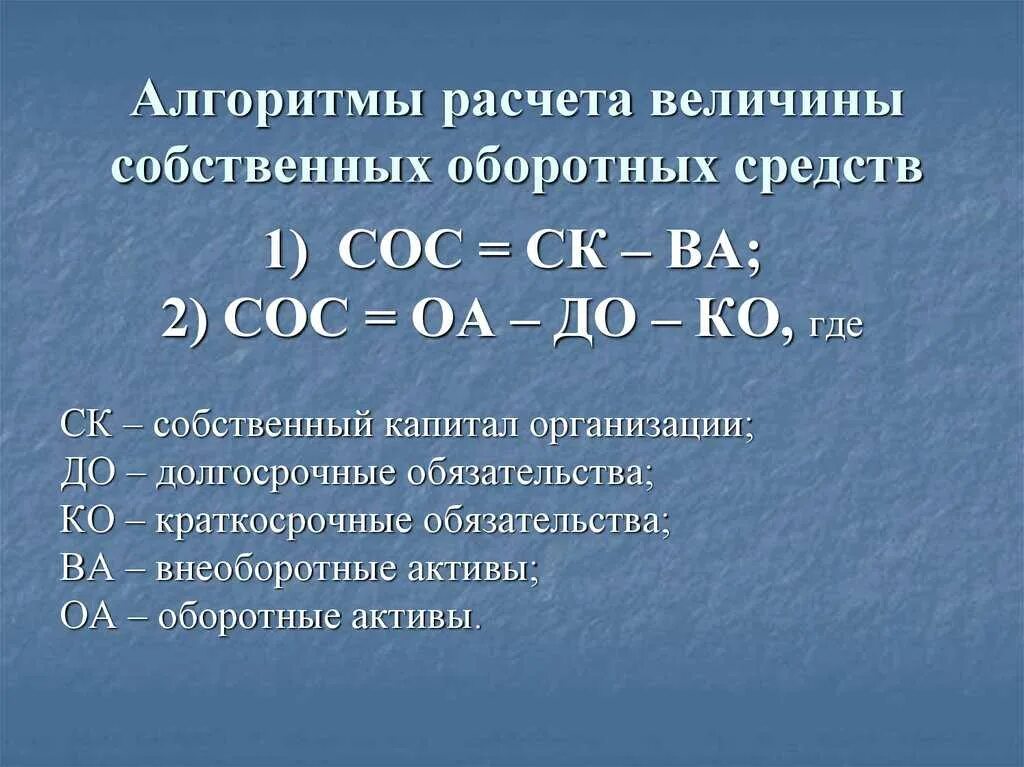 Алгоритмы расчета величины собственных оборотных средств

1) СОС = СК – ВА;
2) СОС = ОА – ДО – КО, где

СК – собственный капитал организации;
ДО – долгосрочные обязательства;
КО – краткосрочные обязательства;
ВА – внеоборотные активы;
ОА – оборотные активы.